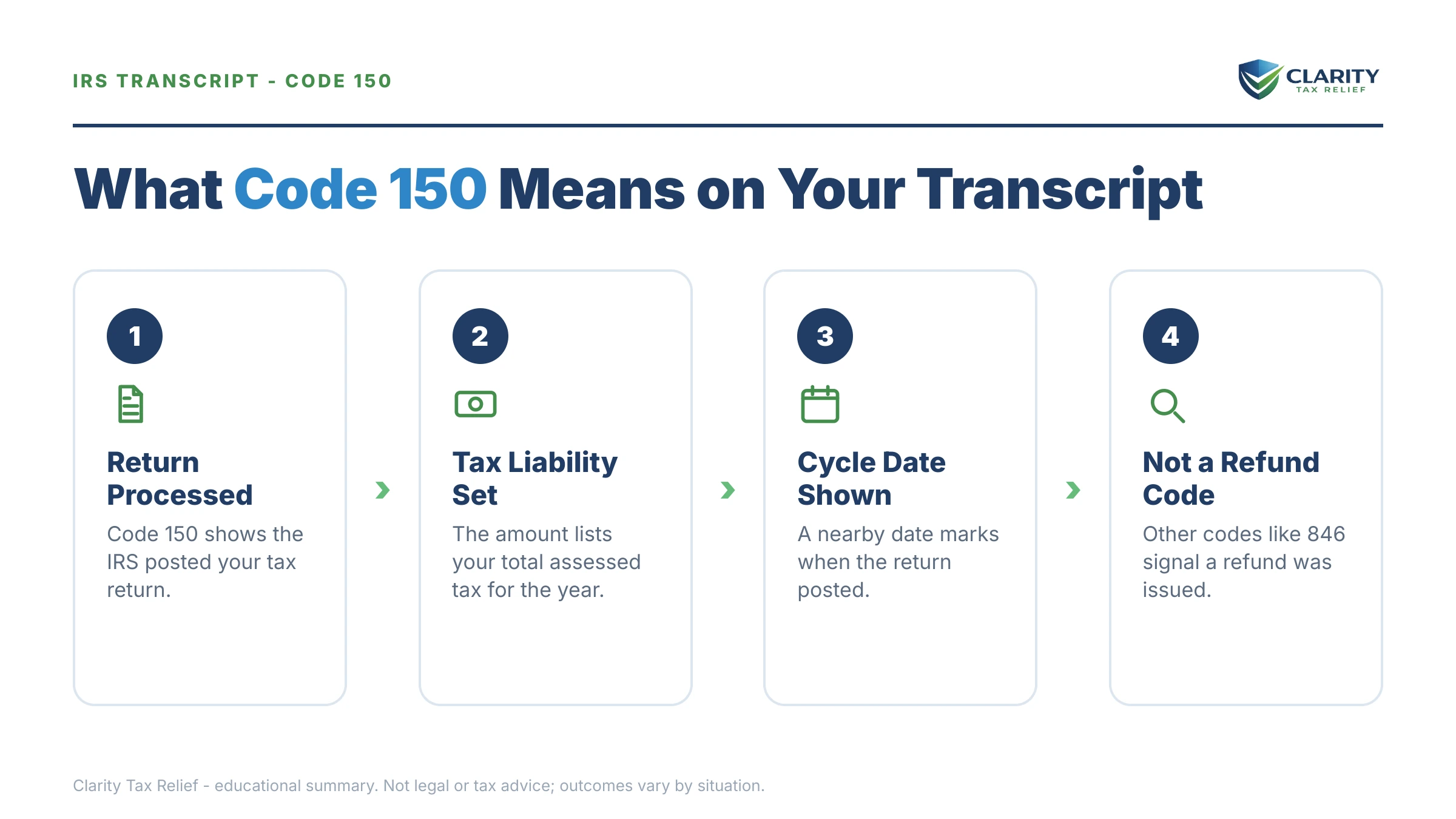 IRS TRANSCRIPT - CODE 150

CLARITY
TAX RELIEF

What Code 150 Means on Your Transcript

1

Return Processed

Code 150 shows the IRS posted your tax return.

2

Tax Liability Set

The amount lists your total assessed tax for the year.

3

Cycle Date Shown

A nearby date marks when the return posted.

4

Not a Refund Code

Other codes like 846 signal a refund was issued.

Clarity Tax Relief - educational summary. Not legal or tax advice; outcomes vary by situation.